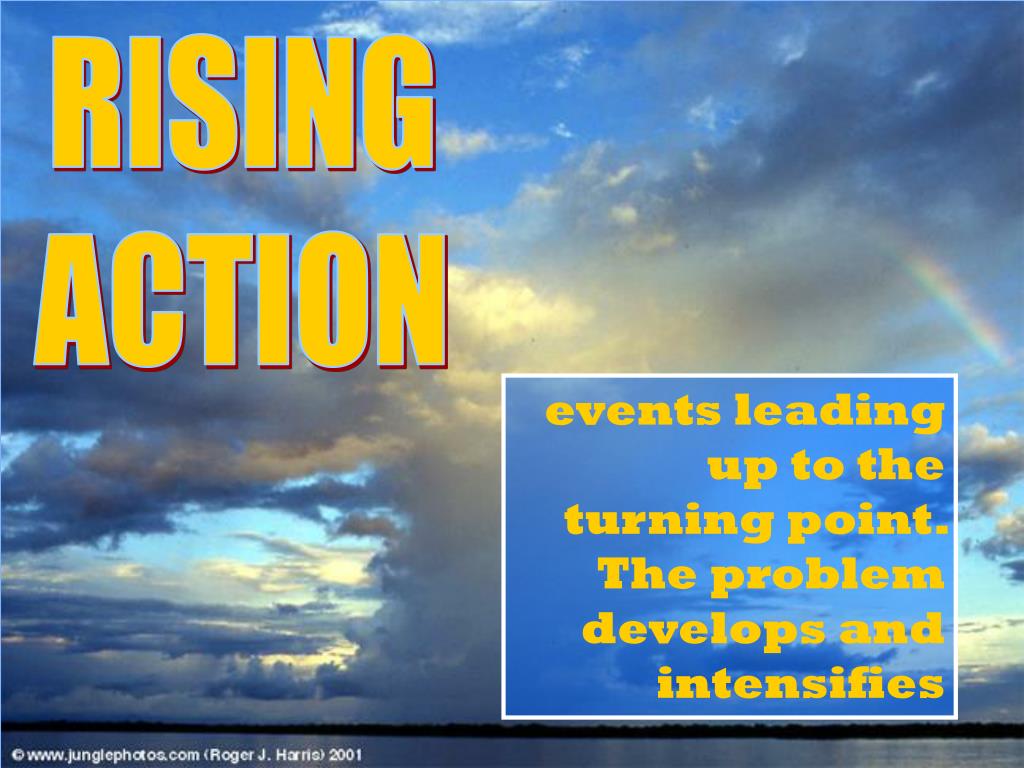 RISING ACTION

events leading up to the turning point. The problem develops and intensifies

© www.junglephotos.com (Roger J. Harris) 2001